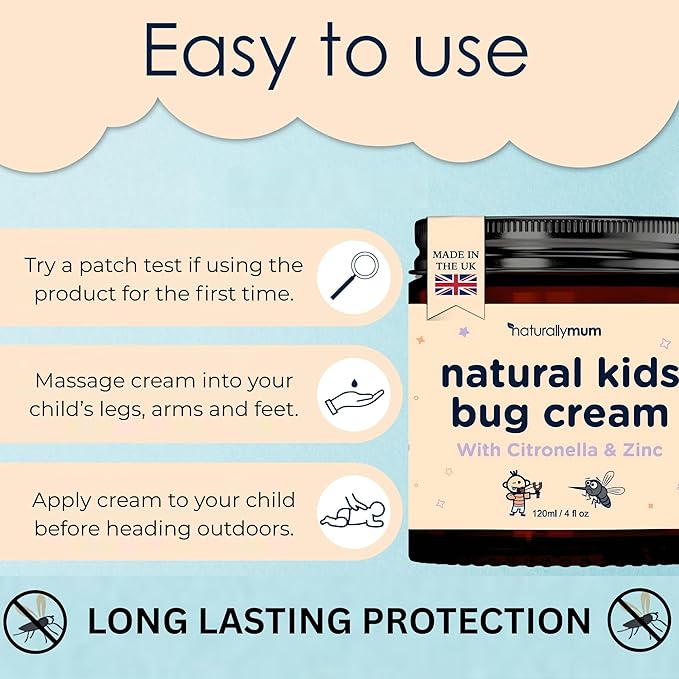 Easy to use

Try a patch test if using the product for the first time.

Massage cream into your child's legs, arms and feet.

Apply cream to your child before heading outdoors.

MADE IN THE UK

naturallymum

natural kids bug cream

With Citronella & Zinc

120ml / 4 fl oz

LONG LASTING PROTECTION